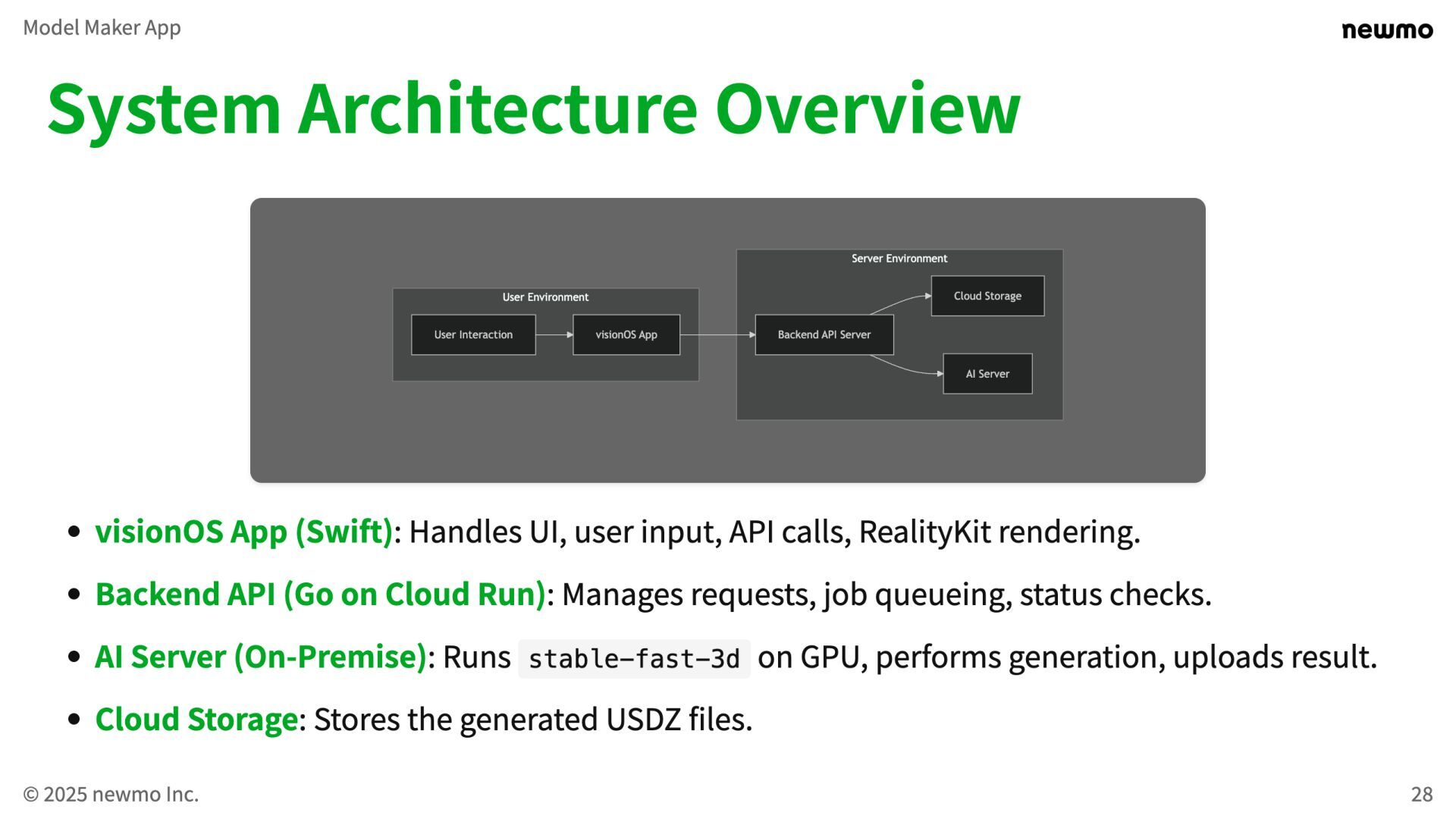 Model Maker App

newmo

System Architecture Overview

User Environment

User Interaction

visionOS App

Server Environment

Backend API Server

Cloud Storage

AI Server

- visionOS App (Swift): Handles UI, user input, API calls, RealityKit rendering.
- Backend API (Go on Cloud Run): Manages requests, job queueing, status checks.
- AI Server (On-Premise): Runs stable-fast-3d on GPU, performs generation, uploads result.
- Cloud Storage: Stores the generated USDZ files.

© 2025 newmo Inc.

28